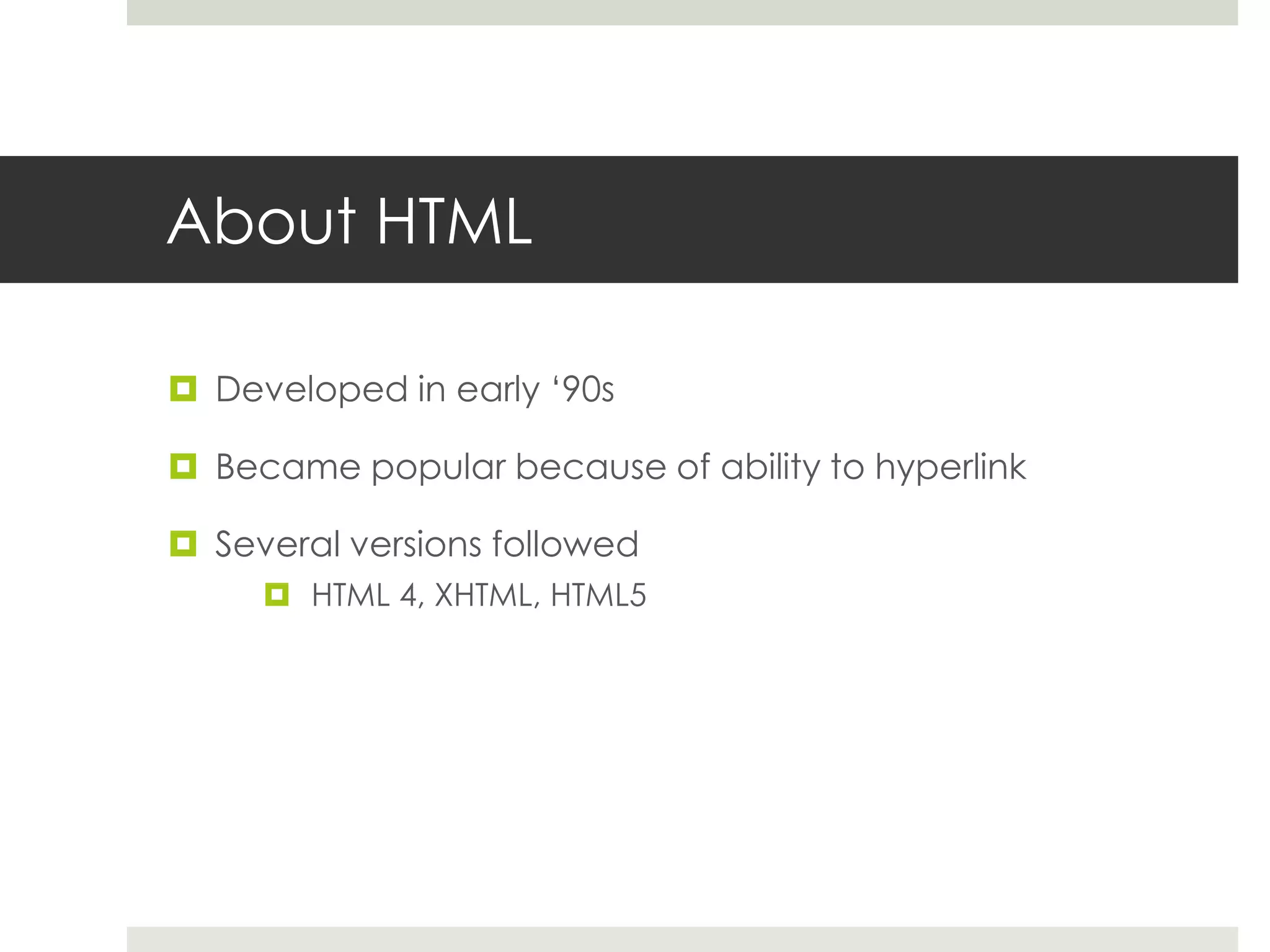 About HTML

Developed in early ‘90s

Became popular because of ability to hyperlink

Several versions followed

HTML 4, XHTML, HTML5